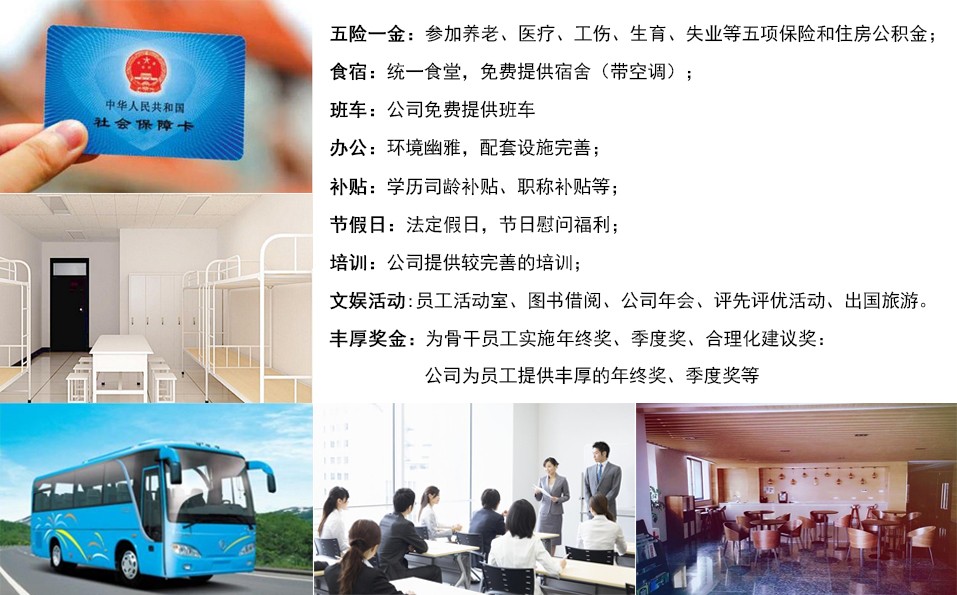 中华人民共和国
社会保障卡

五险一金：参加养老、医疗、工伤、生育、失业等五项保险和住房公积金；

食宿：统一食堂，免费提供宿舍（带空调）；

班车：公司免费提供班车

办公：环境幽雅，配套设施完善；

补贴：学历司龄补贴、职称补贴等；

节假日：法定假日，节日慰问福利；

培训：公司提供较完善的培训；

文娱活动：员工活动室、图书借阅、公司年会、评先评优活动、出国旅游。

丰厚奖金：为骨干员工实施年终奖、季度奖、合理化建议奖：
公司为员工提供丰厚的年终奖、季度奖等